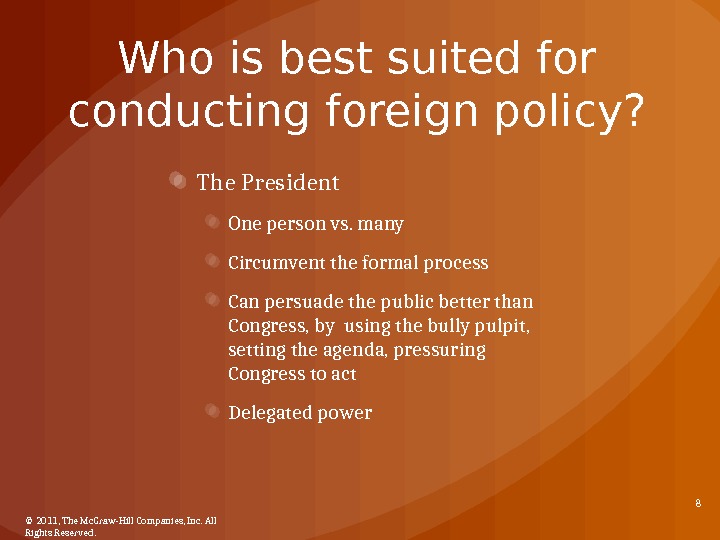 Who is best suited for conducting foreign policy?

The President

One person vs. many

Circumvent the formal process

Can persuade the public better than Congress, by  using the bully pulpit, setting the agenda, pressuring Congress to act

Delegated power

8

© 2011, The McGraw-Hill Companies, Inc. All Rights Reserved.